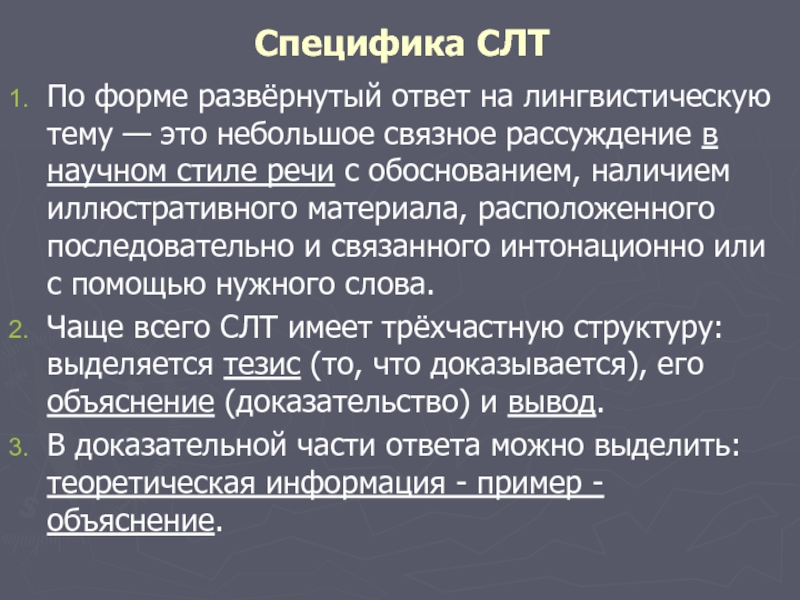 Специфика СЛТ

1. По форме развёрнутый ответ на лингвистическую тему — это небольшое связное рассуждение в научном стиле речи с обоснованием, наличием иллюстративного материала, расположенного последовательно и связанного интонационно или с помощью нужного слова.

2. Чаще всего СЛТ имеет трёхчастную структуру: выделяется тезис (то, что доказывается), его объяснение (доказательство) и вывод.

3. В доказательной части ответа можно выделить: теоретическая информация - пример - объяснение.